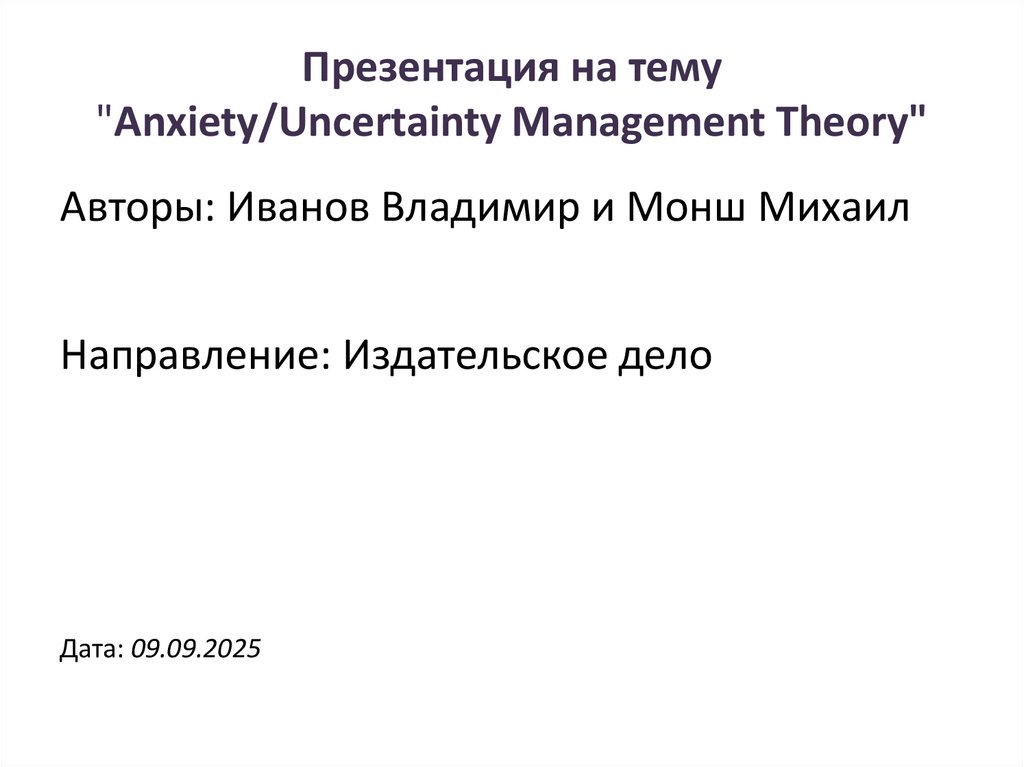 Презентация на тему "Anxiety/Uncertainty Management Theory"

Авторы: Иванов Владимир и Монш Михаил

Направление: Издательское дело

Дата: 09.09.2025